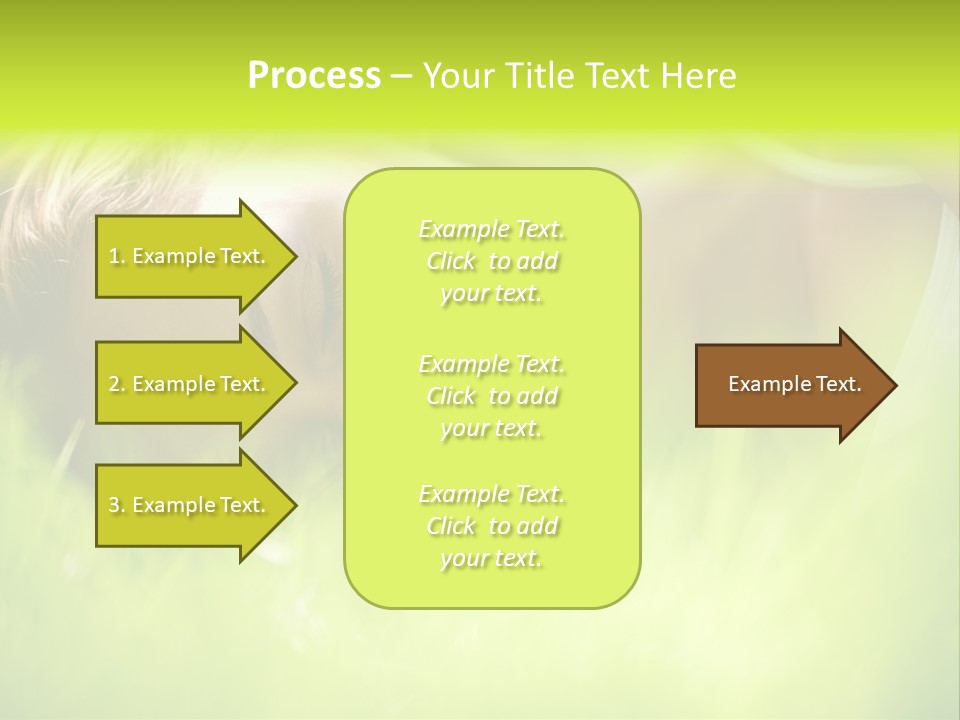 Process – Your Title Text Here

1. Example Text.

2. Example Text.

3. Example Text.

Example Text. Click to add your text.

Example Text. Click to add your text.

Example Text. Click to add your text.

Example Text.